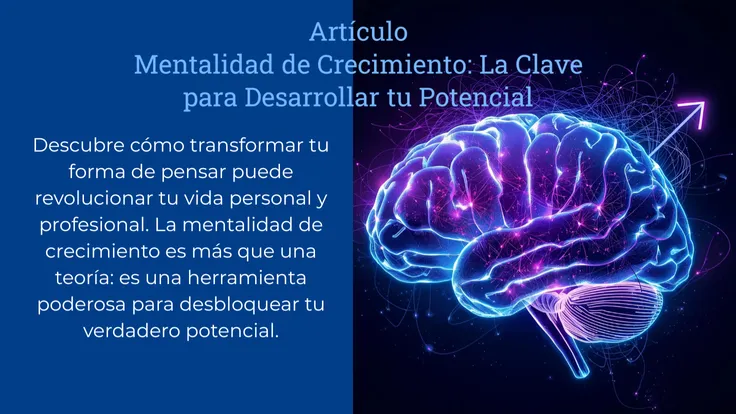 Artículo
Mentalidad de Crecimiento: La Clave para Desarrollar tu Potencial

Descubre cómo transformar tu forma de pensar puede revolucionar tu vida personal y profesional. La mentalidad de crecimiento es más que una teoría: es una herramienta poderosa para desbloquear tu verdadero potencial.